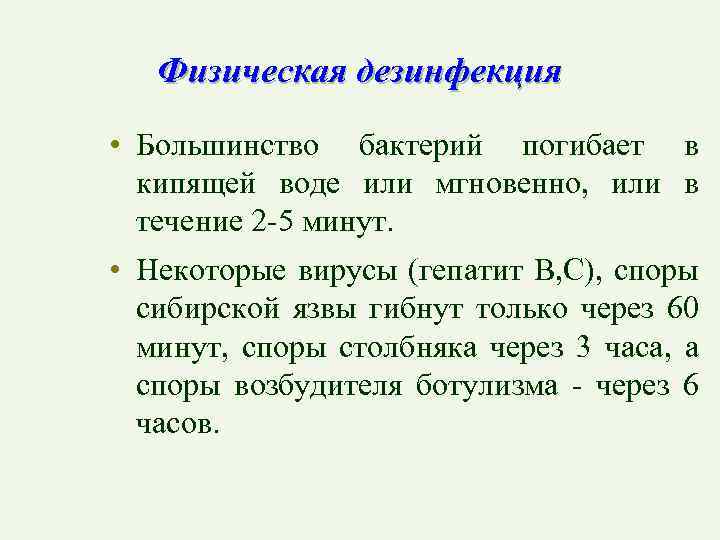 Физическая дезинфекция

• Большинство бактерий погибает в кипящей воде или мгновенно, или в течение 2-5 минут.

• Некоторые вирусы (гепатит В,С), споры сибирской язвы гибнут только через 60 минут, споры столбняка через 3 часа, а споры возбудителя ботулизма - через 6 часов.